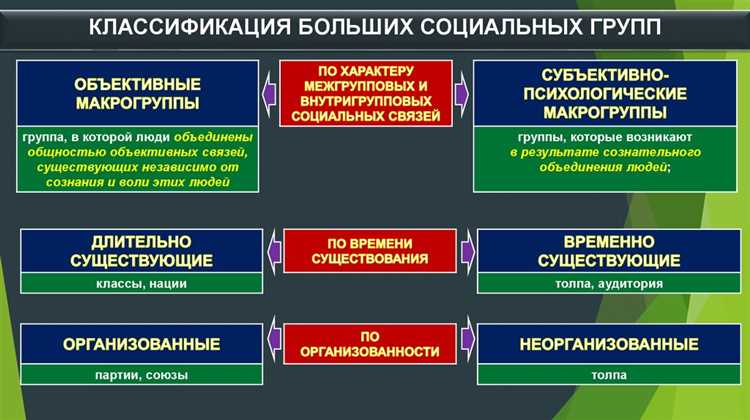 КЛАССИФИКАЦИЯ БОЛЬШИХ СОЦИАЛЬНЫХ ГРУПП

ОБЪЕКТИВНЫЕ МАКРОГРУППЫ

группа, в которой люди объединены общностью объективных связей, существующих независимо от сознания и воли этих людей

ПО ХАРАКТЕРУ МЕЖГРУППОВЫХ И ВНУТРИГРУППОВЫХ СОЦИАЛЬНЫХ СВЯЗЕЙ

СУБЪЕКТИВНО-ПСИХОЛОГИЧЕСКИЕ МАКРОГРУППЫ

группы, которые возникают в результате сознательного объединения людей;

ДЛИТЕЛЬНО СУЩЕСТВУЮЩИЕ

классы, нации

ПО ВРЕМЕНИ СУЩЕСТВОВАНИЯ

ВРЕМЕННО СУЩЕСТВУЮЩИЕ

толпа, аудитория

ОРГАНИЗОВАННЫЕ

партии, союзы

ПО ОРГАНИЗОВАННОСТИ

НЕОРГАНИЗОВАННЫЕ

толпа